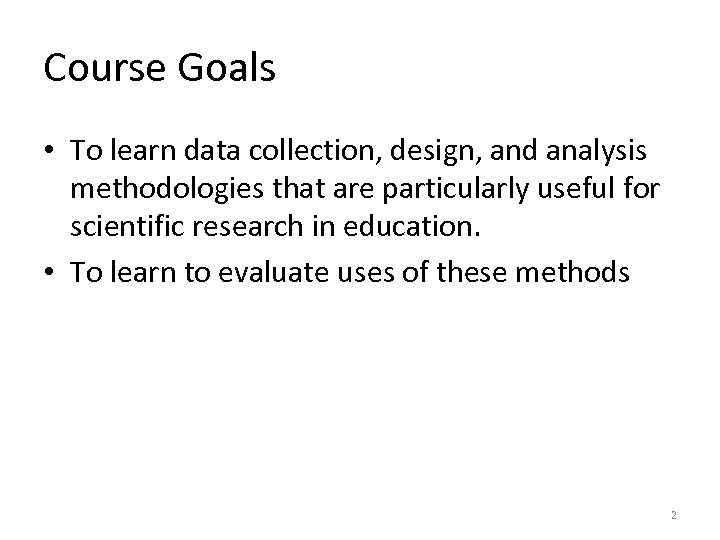 Course Goals

• To learn data collection, design, and analysis methodologies that are particularly useful for scientific research in education.
• To learn to evaluate uses of these methods

2